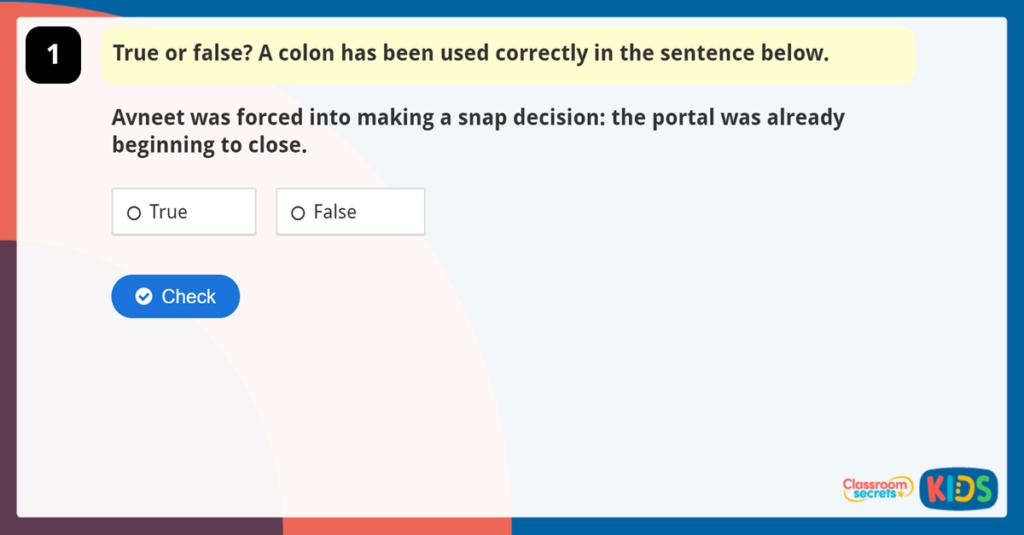 1

True or false? A colon has been used correctly in the sentence below.

Avneet was forced into making a snap decision: the portal was already beginning to close.

True

False

Check

Classroom secrets KIDS